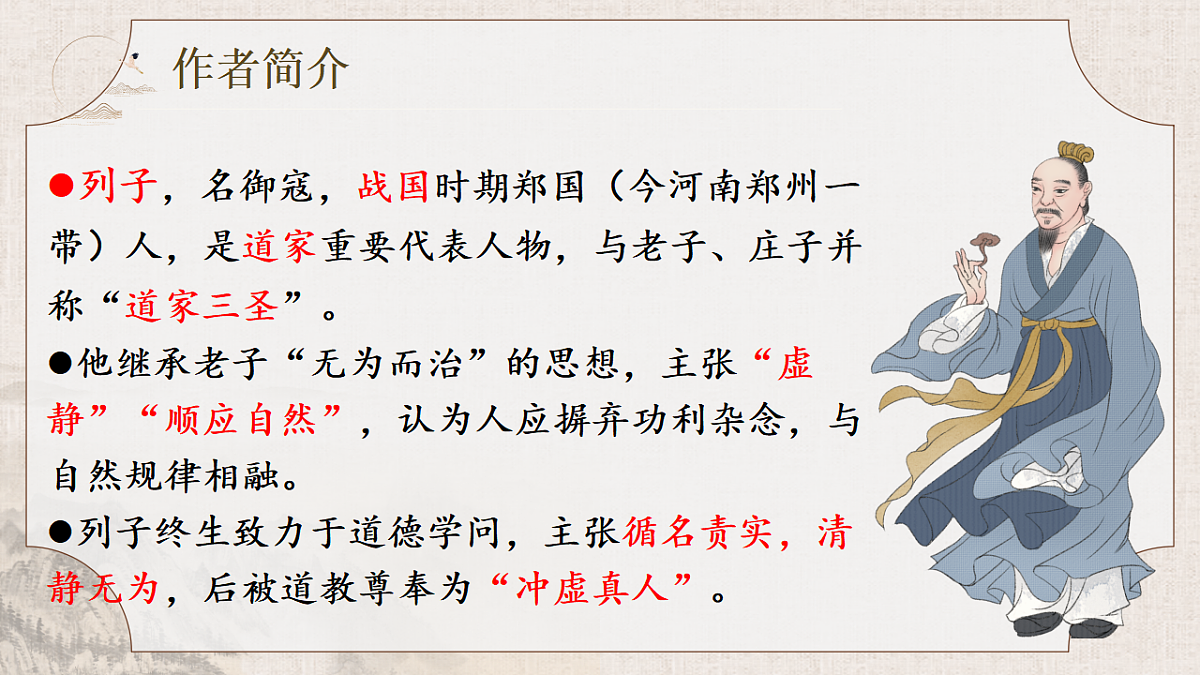 作者简介

●列子，名御寇，战国时期郑国（今河南郑州一带）人，是道家重要代表人物，与老子、庄子并称“道家三圣”。

●他继承老子“无为而治”的思想，主张“虚静”“顺应自然”，认为人应摒弃功利杂念，与自然规律相融。

●列子终生致力于道德学问，主张循名责实，清静无为，后被道教尊奉为“冲虚真人”。